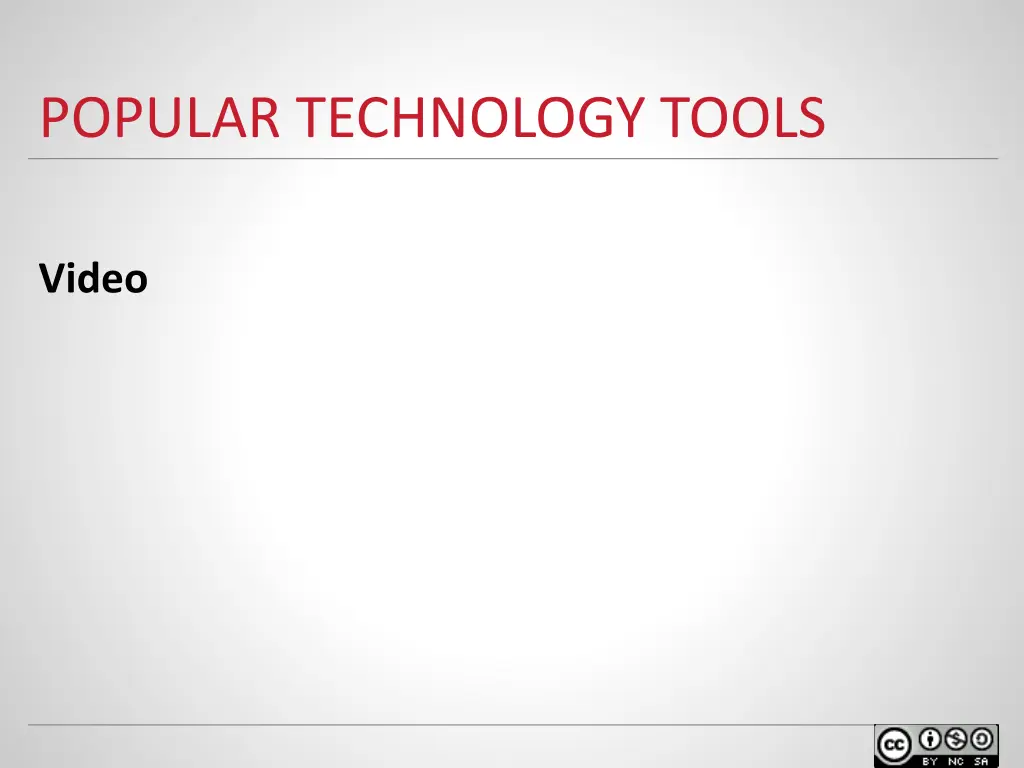 POPULAR TECHNOLOGY TOOLS

Video

cc BY NC SA